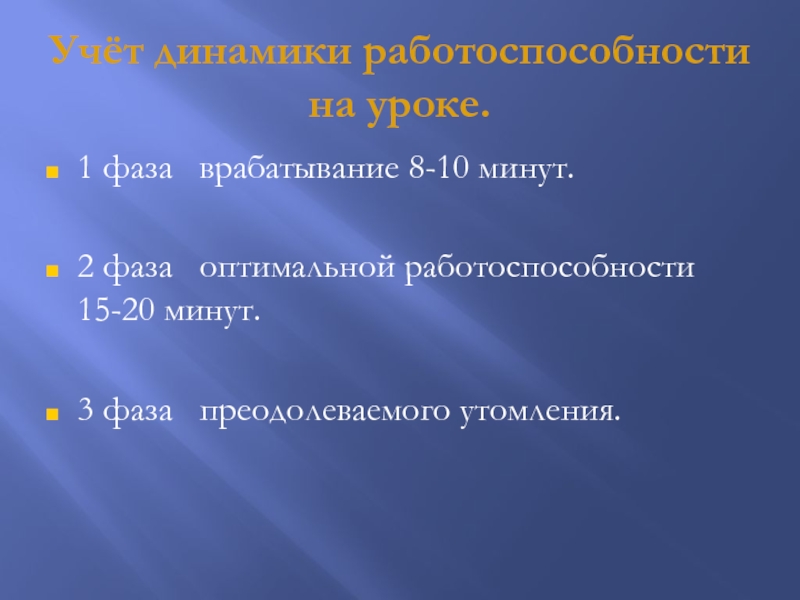 Учёт динамики работоспособности на уроке.

1 фаза врабатывание 8-10 минут.

2 фаза оптимальной работоспособности 15-20 минут.

3 фаза преодолеваемого утомления.